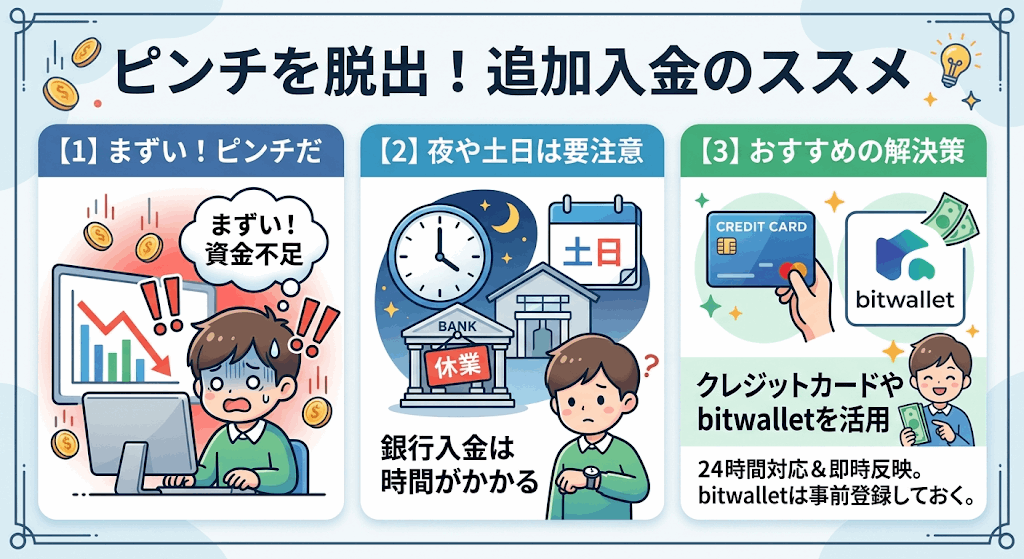 ピンチを脱出！追加入金のススメ

【1】まずい！ピンチだ

まずい！資金不足

!!

!!

【2】夜や土日は要注意

土日

BANK

休業

?

銀行入金は時間がかかる

【3】おすすめの解決策

CREDIT CARD

bitwallet

クレジットカードやbitwalletを活用

24時間対応＆即時反映。bitwalletは事前登録しておく。